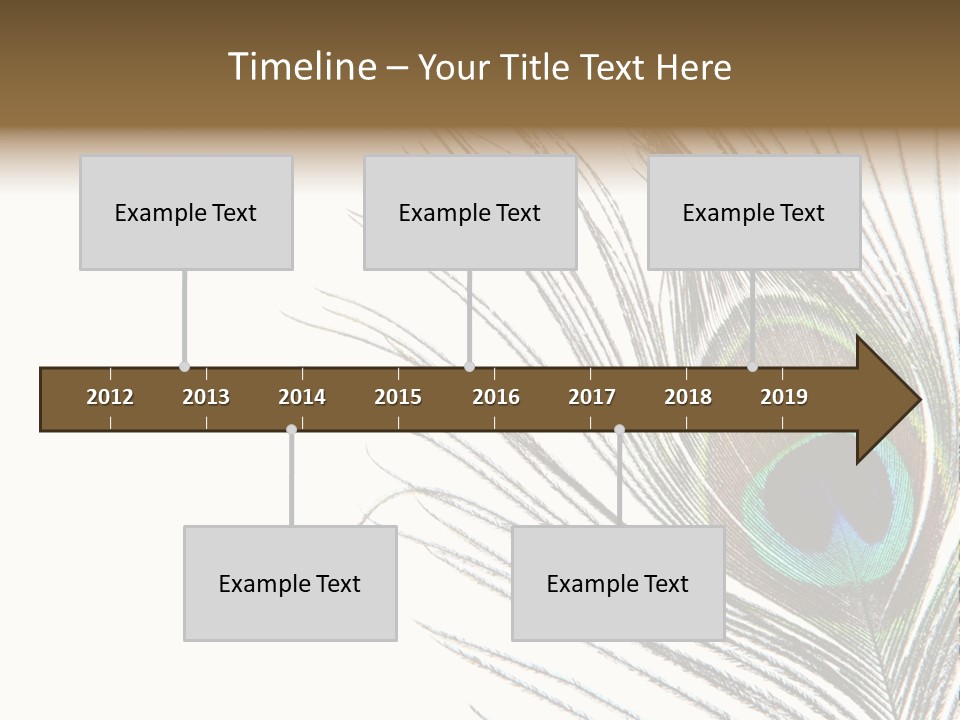 Timeline – Your Title Text Here

Example Text

Example Text

Example Text

2012 2013 2014 2015 2016 2017 2018 2019

Example Text

Example Text